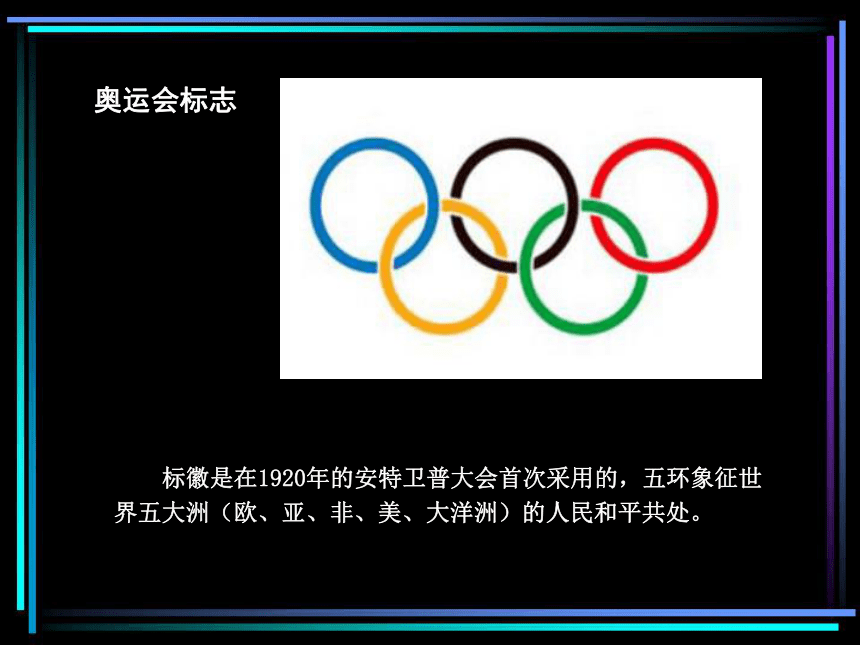 奥运会标志

标徽是在1920年的安特卫普大会首次采用的，五环象征世界五大洲（欧、亚、非、美、大洋洲）的人民和平共处。